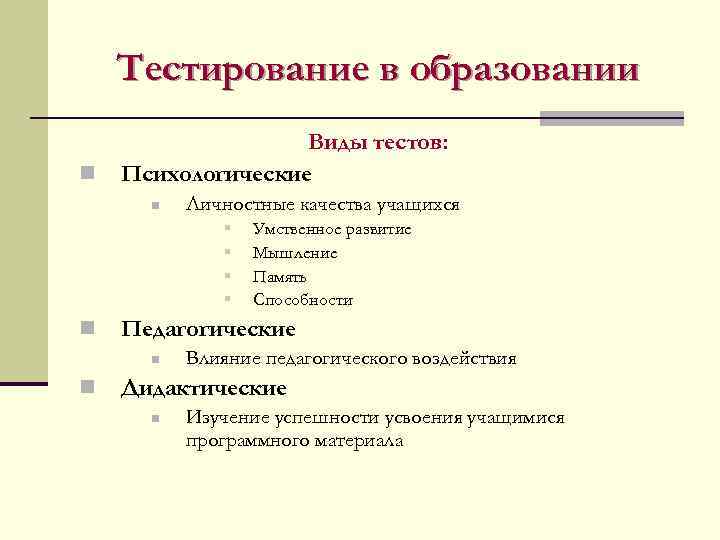 Тестирование в образовании

Виды тестов:

Психологические

Личностные качества учащихся

Умственное развитие

Мышление

Память

Способности

Педагогические

Влияние педагогического воздействия

Дидактические

Изучение успешности усвоения учащимися программного материала